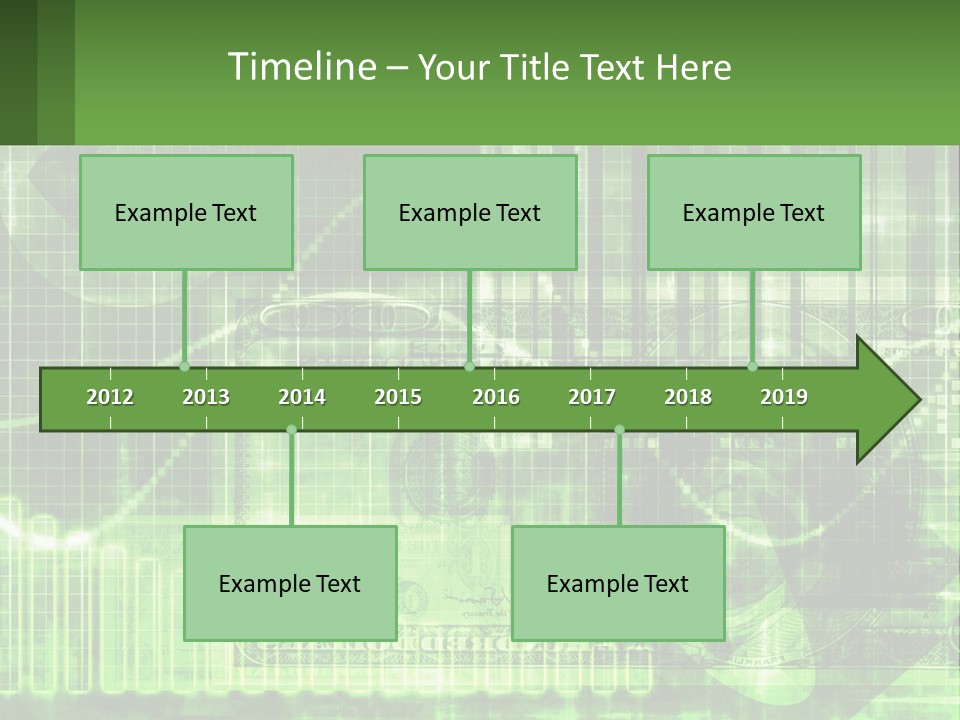 Timeline – Your Title Text Here

Example Text

Example Text

Example Text

2012 2013 2014 2015 2016 2017 2018 2019

Example Text

Example Text